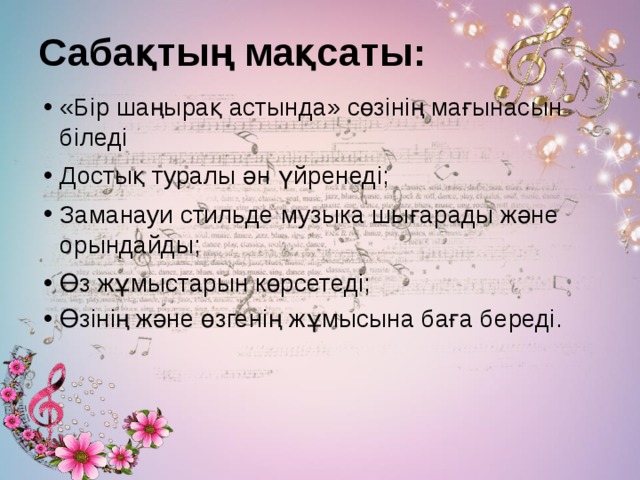 Сабақтың мақсаты:

• «Бір шаңырақ астында» сөзінің мағынасын біледі
• Достық туралы ән үйренеді;
• Заманауи стильде музыка шығарады және орындайды;
• Өз жұмыстарын көрсетеді;
• Өзінің және өзгенің жұмысына баға береді.